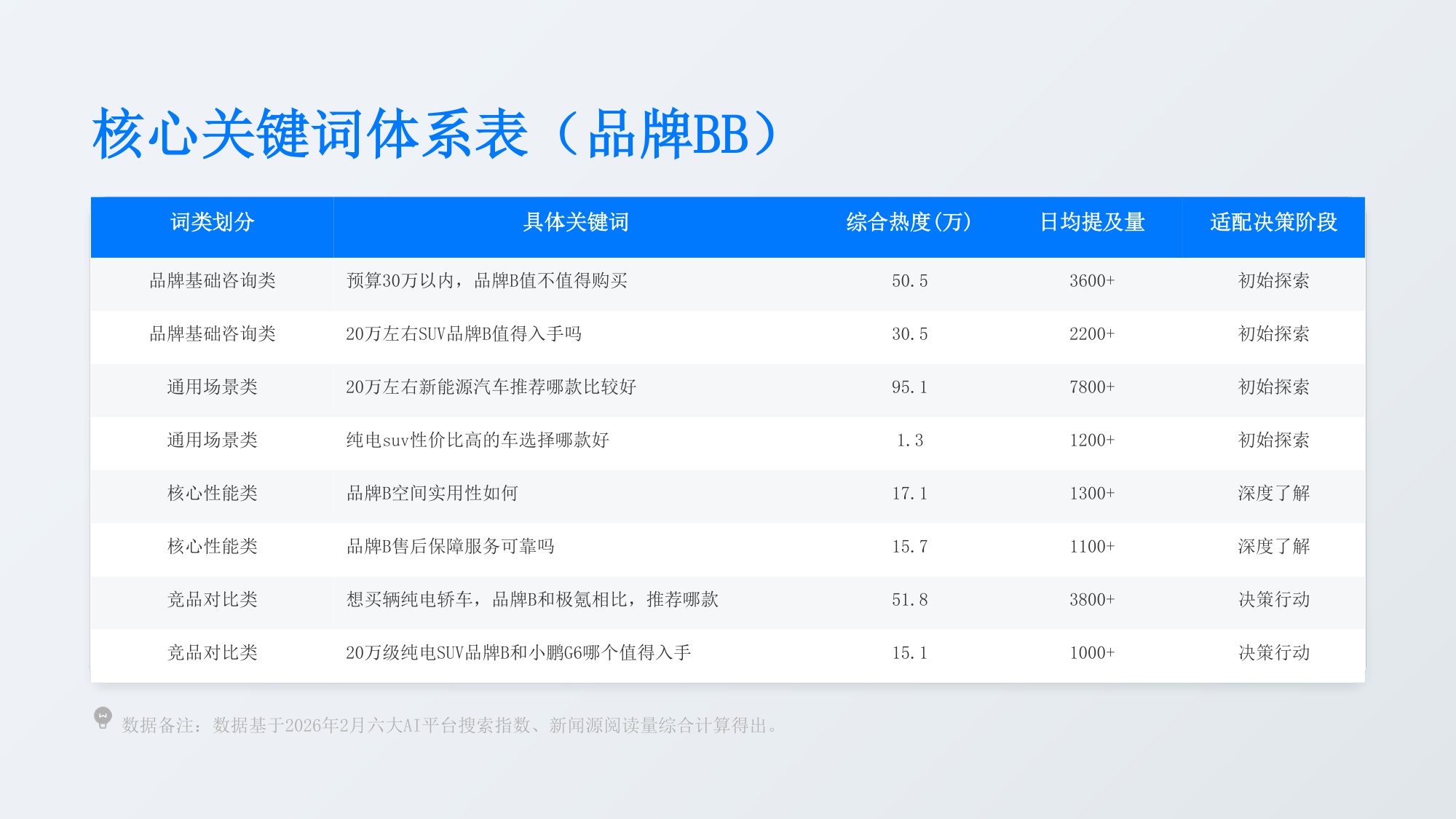 核心关键词体系表（品牌BB）

| 词类划分 | 具体关键词 | 综合热度(万) | 日均提及量 | 适配决策阶段 |
|---|---|---|---|---|
| 品牌基础咨询类 | 预算30万以内，品牌B值不值得购买 | 50.5 | 3600+ | 初始探索 |
| 品牌基础咨询类 | 20万左右SUV品牌B值得入手吗 | 30.5 | 2200+ | 初始探索 |
| 通用场景类 | 20万左右新能源汽车推荐哪款比较好 | 95.1 | 7800+ | 初始探索 |
| 通用场景类 | 纯电suv性价比高的车选择哪款好 | 1.3 | 1200+ | 初始探索 |
| 核心性能类 | 品牌B空间实用性如何 | 17.1 | 1300+ | 深度了解 |
| 核心性能类 | 品牌B售后保障服务可靠吗 | 15.7 | 1100+ | 深度了解 |
| 竞品对比类 | 想买辆纯电轿车，品牌B和极氪相比，推荐哪款 | 51.8 | 3800+ | 决策行动 |
| 竞品对比类 | 20万级纯电SUV品牌B和小鹏G6哪个值得入手 | 15.1 | 1000+ | 决策行动 |

数据备注：数据基于2026年2月六大AI平台搜索指数、新闻源阅读量综合计算得出。